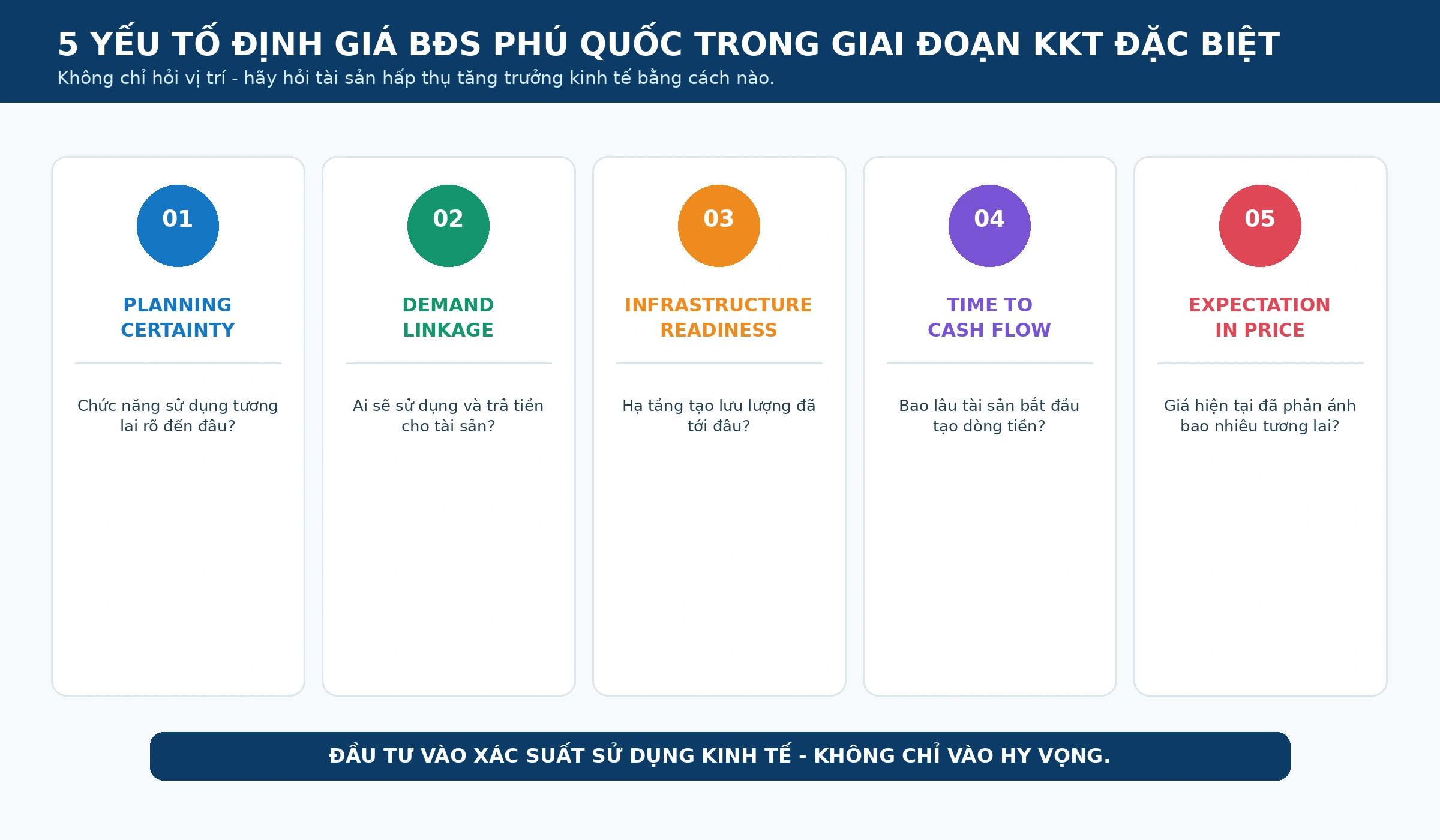 5 YẾU TỐ ĐỊNH GIÁ BĐS PHÚ QUỐC TRONG GIAI ĐOẠN KKT ĐẶC BIỆT

Không chỉ hỏi vị trí - hãy hỏi tài sản hấp thụ tăng trưởng kinh tế bằng cách nào.

01

PLANNING CERTAINTY

Chức năng sử dụng tương lai rõ đến đâu?

02

DEMAND LINKAGE

Ai sẽ sử dụng và trả tiền cho tài sản?

03

INFRASTRUCTURE READINESS

Hạ tầng tạo lưu lượng đã tới đâu?

04

TIME TO CASH FLOW

Bao lâu tài sản bắt đầu tạo dòng tiền?

05

EXPECTATION IN PRICE

Giá hiện tại đã phản ánh bao nhiêu tương lai?

ĐẦU TƯ VÀO XÁC SUẤT SỬ DỤNG KINH TẾ - KHÔNG CHỈ VÀO HY VỌNG.